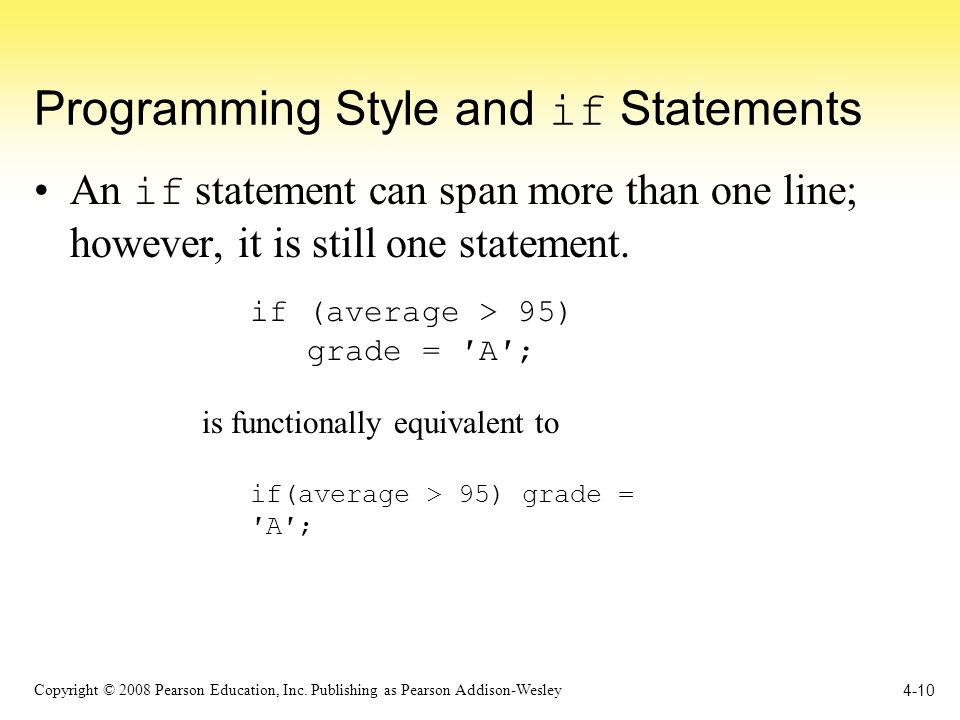 Programming Style and if Statements

• An if statement can span more than one line; however, it is still one statement.

if (average > 95)
   grade = 'A';

is functionally equivalent to

if(average > 95) grade =
'A';

Copyright © 2008 Pearson Education, Inc. Publishing as Pearson Addison-Wesley

4-10